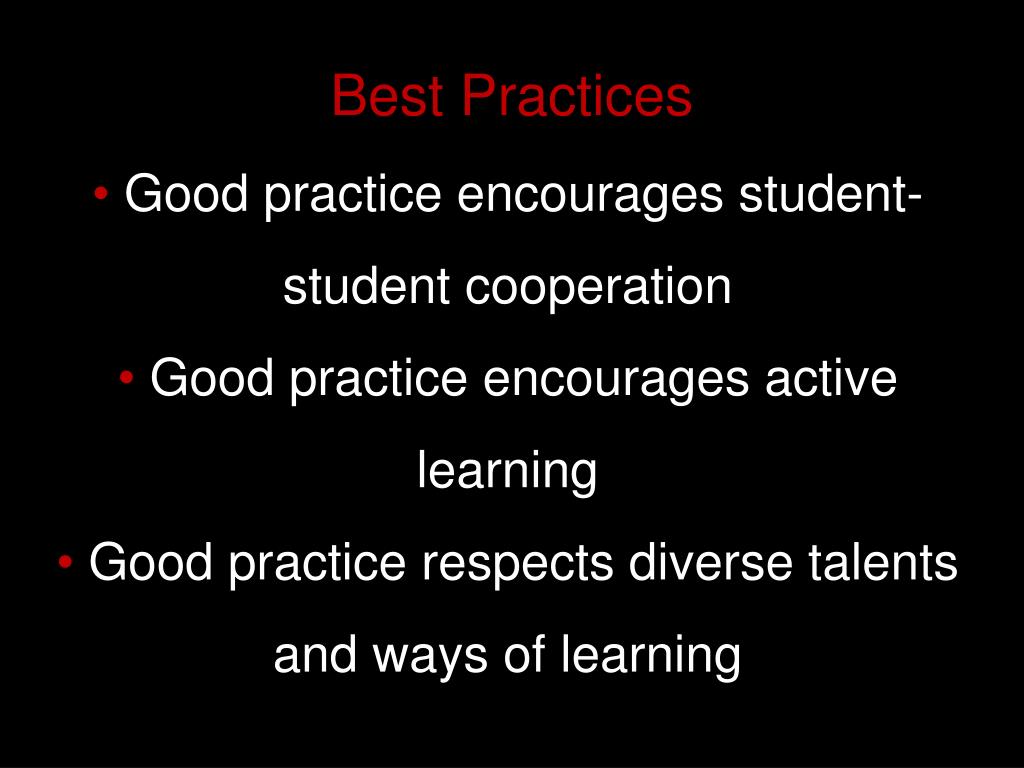 Best Practices

• Good practice encourages student-student cooperation

• Good practice encourages active learning

• Good practice respects diverse talents and ways of learning